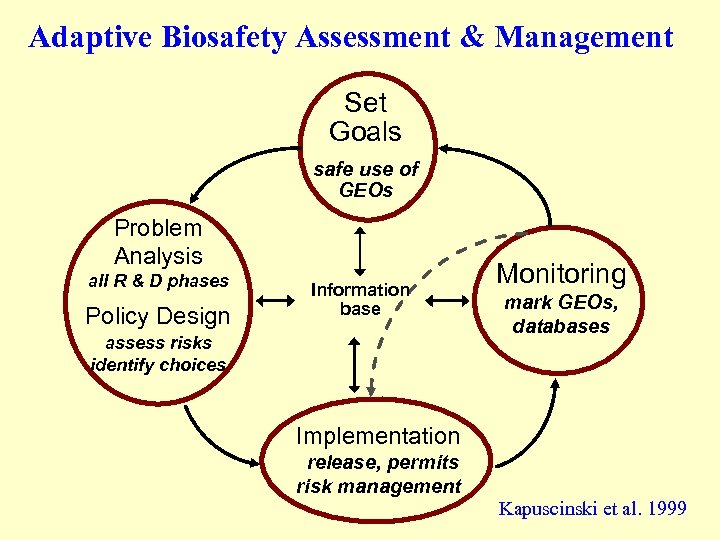 Adaptive Biosafety Assessment & Management

Set Goals
safe use of GEOs

Problem Analysis
all R & D phases
Policy Design
assess risks
identify choices

Information base

Monitoring
mark GEOs, databases

Implementation
release, permits
risk management

Kapuscinski et al. 1999